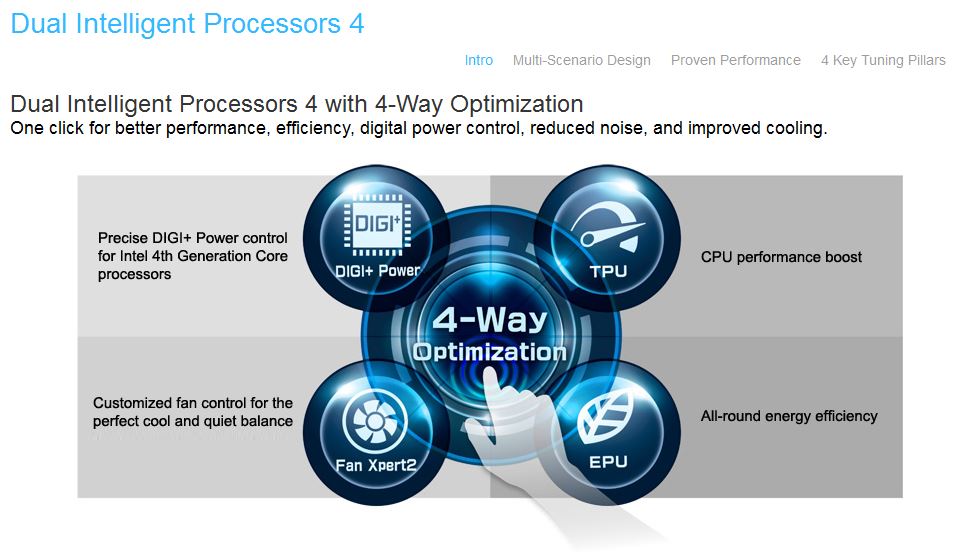 Dual Intelligent Processors 4

Intro Multi-Scenario Design Proven Performance 4 Key Tuning Pillars

Dual Intelligent Processors 4 with 4-Way Optimization
One click for better performance, efficiency, digital power control, reduced noise, and improved cooling.

Precise DIGI+ Power control for Intel 4th Generation Core processors

DIGI+

DIGI+ Power

TPU

CPU performance boost

4-Way Optimization

Customized fan control for the perfect cool and quiet balance

Fan Xpert2

EPU

All-round energy efficiency